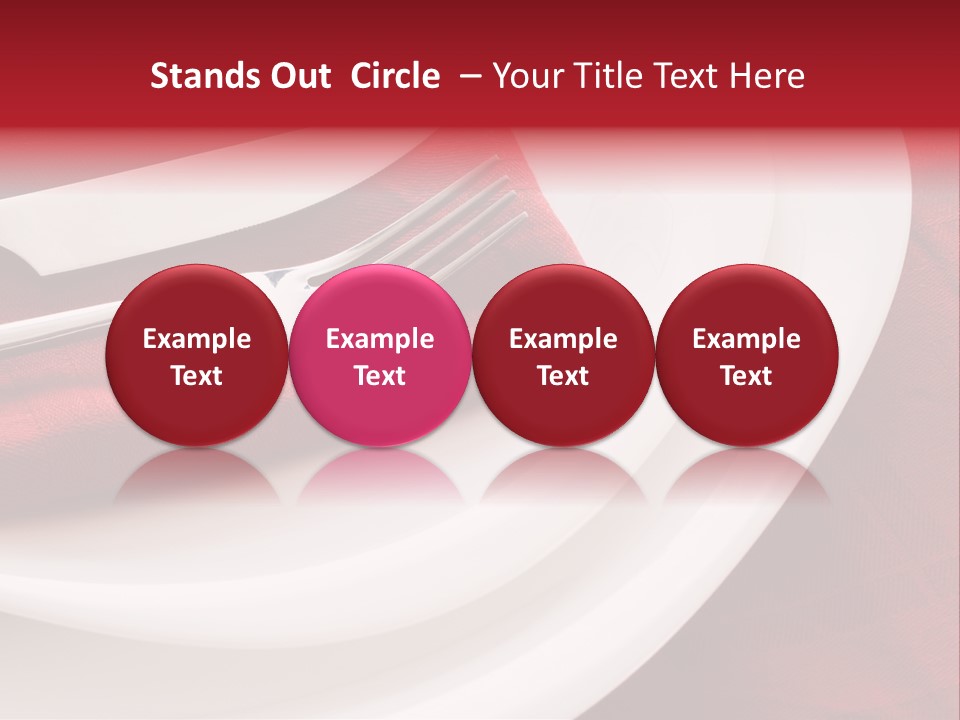 Stands Out Circle – Your Title Text Here

Example Text

Example Text

Example Text

Example Text